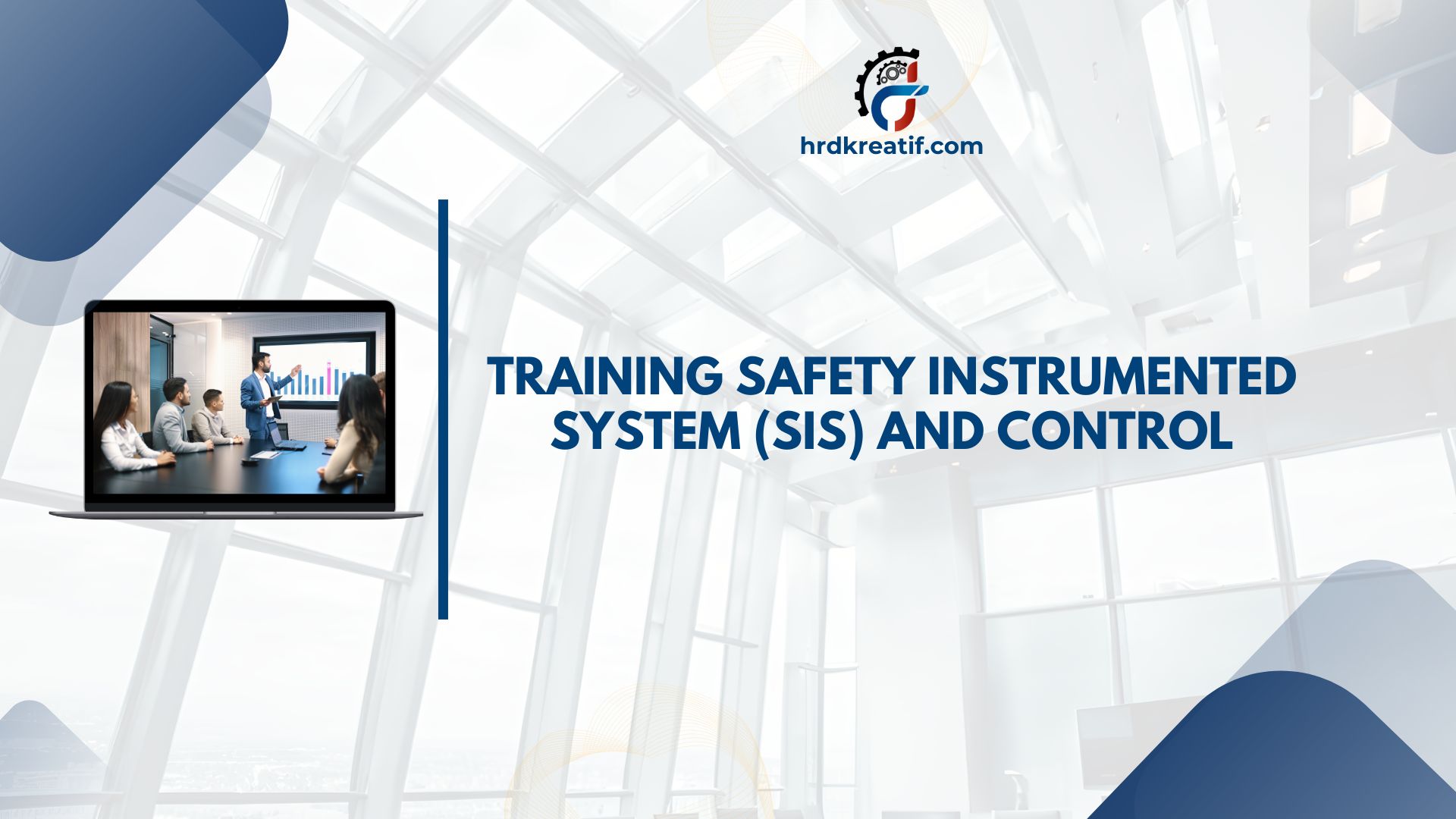 hrdkreatif.com

TRAINING SAFETY INSTRUMENTED SYSTEM (SIS) AND CONTROL